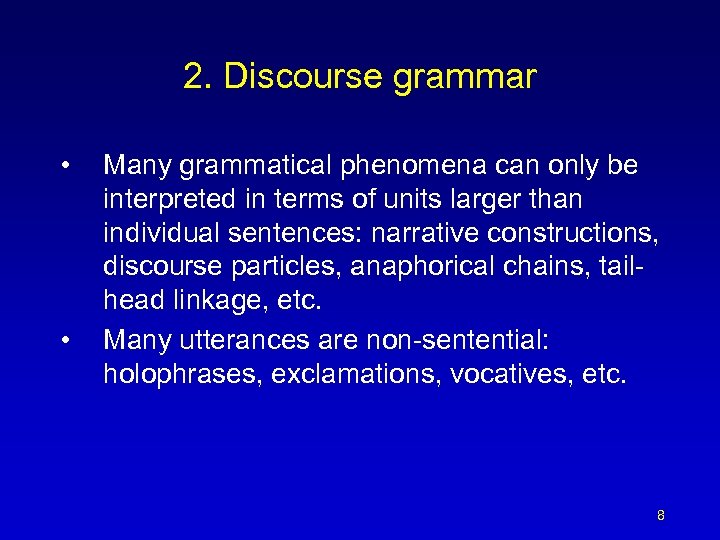 2. Discourse grammar

• Many grammatical phenomena can only be interpreted in terms of units larger than individual sentences: narrative constructions, discourse particles, anaphorical chains, tail-head linkage, etc.

• Many utterances are non-sentential: holophrases, exclamations, vocatives, etc.

8